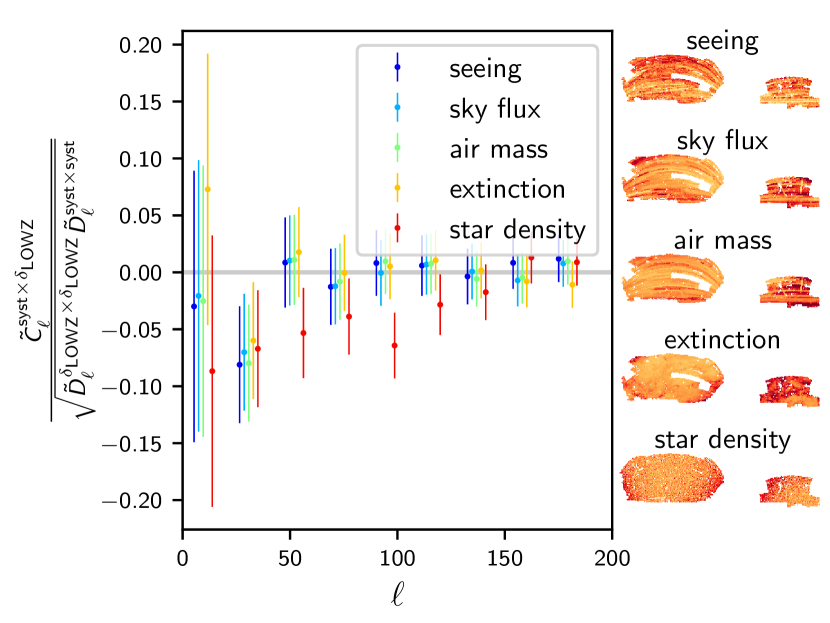 $\frac{\tilde{C}_\ell^{\mathrm{syst}\times\delta_{\mathrm{LOWZ}}}}{\sqrt{\tilde{D}_\ell^{\delta_{\mathrm{LOWZ}}\times\delta_{\mathrm{LOWZ}}}\tilde{D}_\ell^{\mathrm{syst}\times\mathrm{syst}}}}$

0.20
0.15
0.10
0.05
0.00
−0.05
−0.10
−0.15
−0.20

0
50
100
150
200

$\ell$

seeing
sky flux
air mass
extinction
star density

seeing
sky flux
air mass
extinction
star density